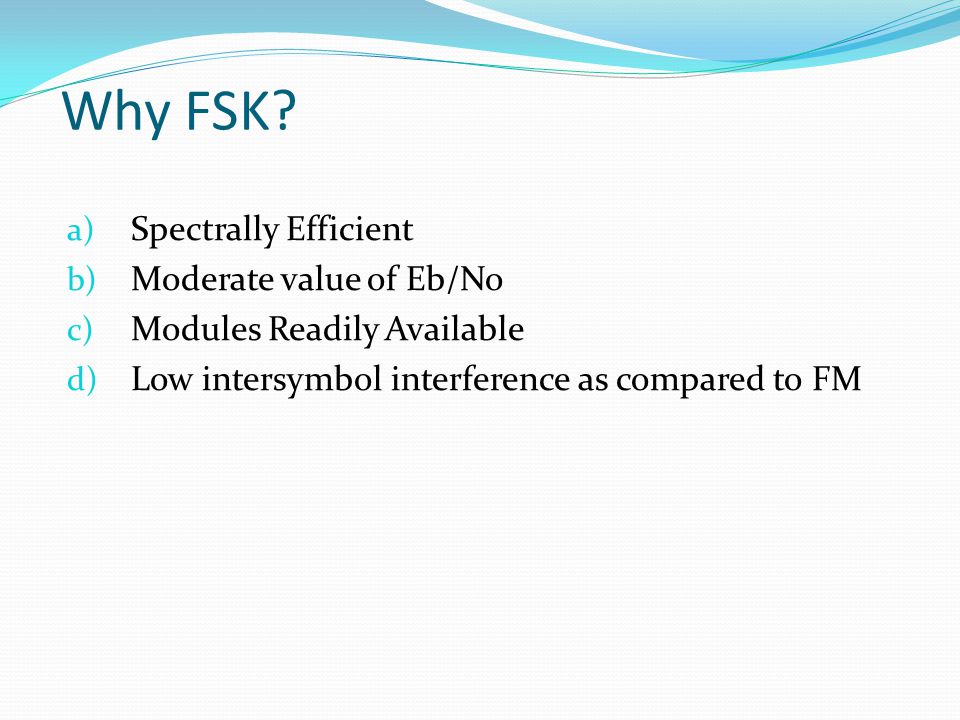 Why FSK?

a) Spectrally Efficient
b) Moderate value of Eb/No
c) Modules Readily Available
d) Low intersymbol interference as compared to FM